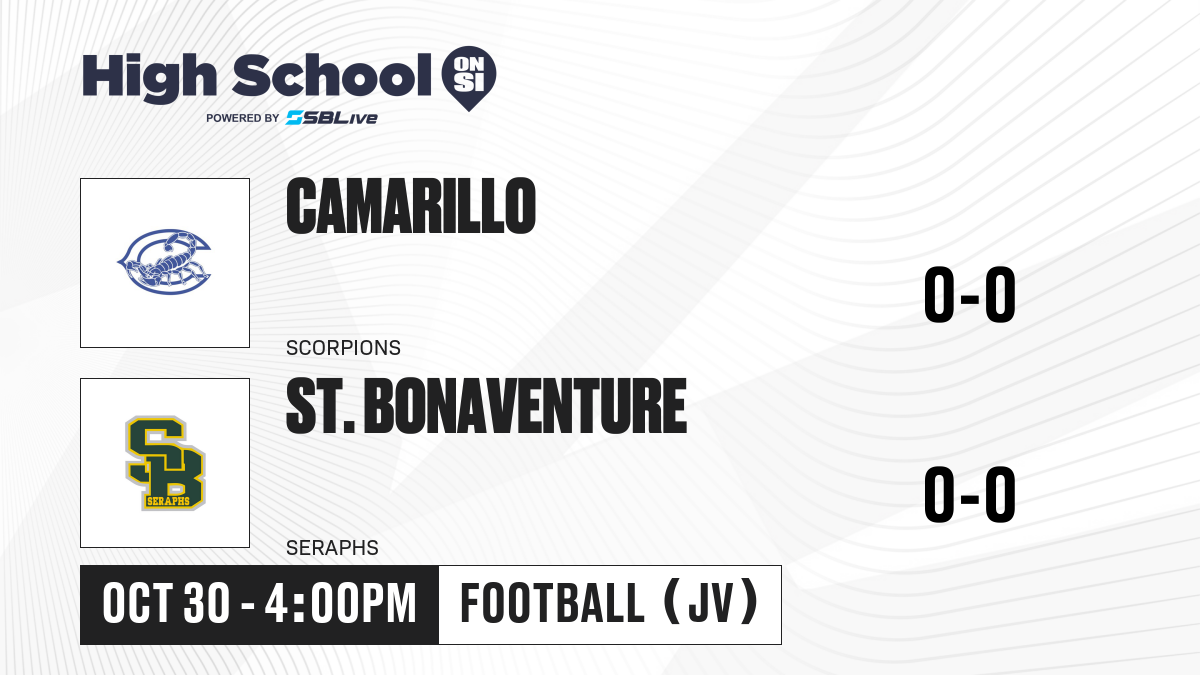 High School ON SI
POWERED BY SBLive

CAMARILLO
SCORPIONS
0-0

SB SERAPHS
ST. BONAVENTURE
SERAPHS
0-0

OCT 30 - 4:00PM
FOOTBALL (JV)